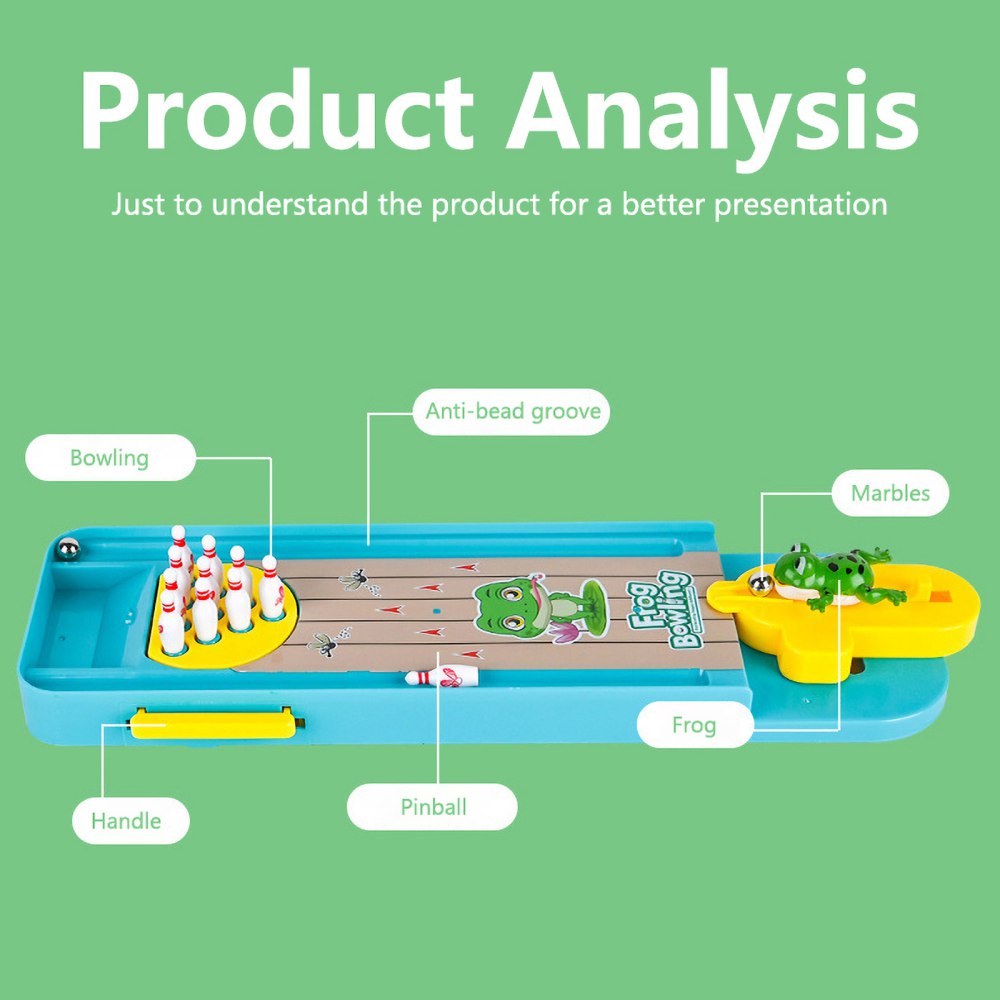 Product Analysis

Just to understand the product for a better presentation

Anti-bead groove

Bowling

Marbles

Frog Bowling

Frog

Handle

Pinball